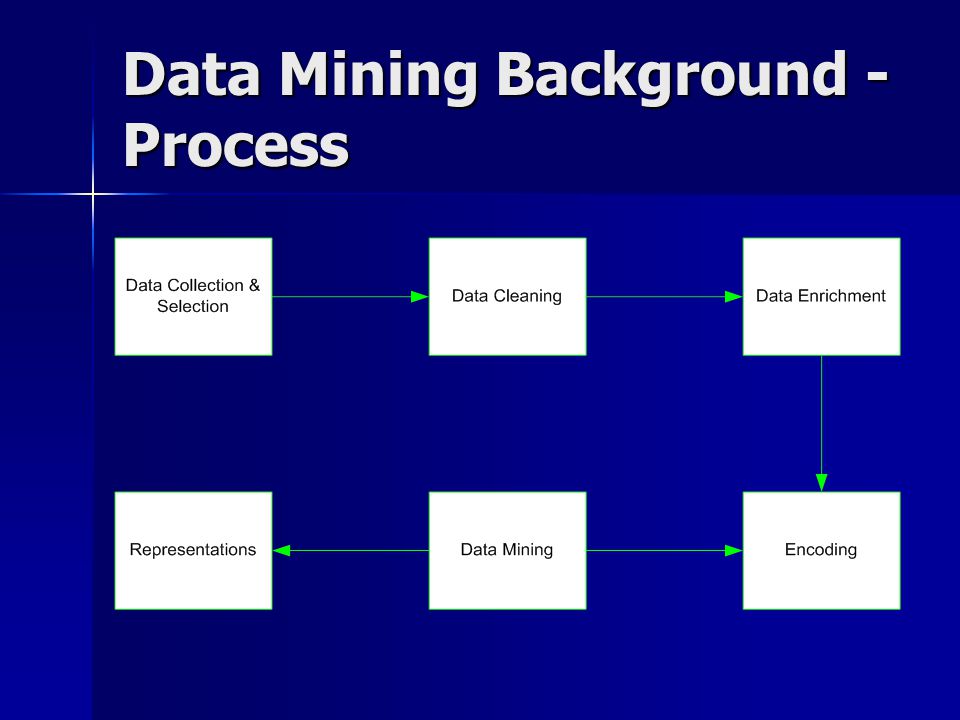 Data Mining Background - Process

Data Collection & Selection

Data Cleaning

Data Enrichment

Representations

Data Mining

Encoding